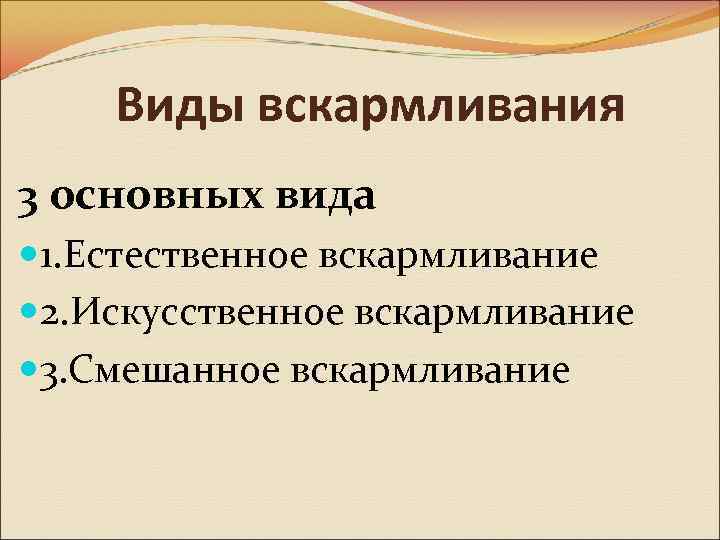 Виды вскармливания

3 основных вида

1.Естественное вскармливание

2.Искусственное вскармливание

3.Смешанное вскармливание